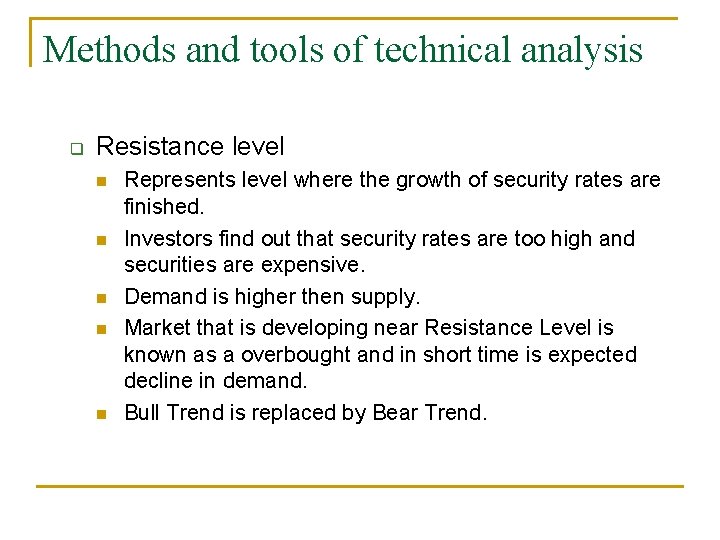 Methods and tools of technical analysis

Resistance level

Represents level where the growth of security rates are finished.

Investors find out that security rates are too high and securities are expensive.

Demand is higher then supply.

Market that is developing near Resistance Level is known as a overbought and in short time is expected decline in demand.

Bull Trend is replaced by Bear Trend.